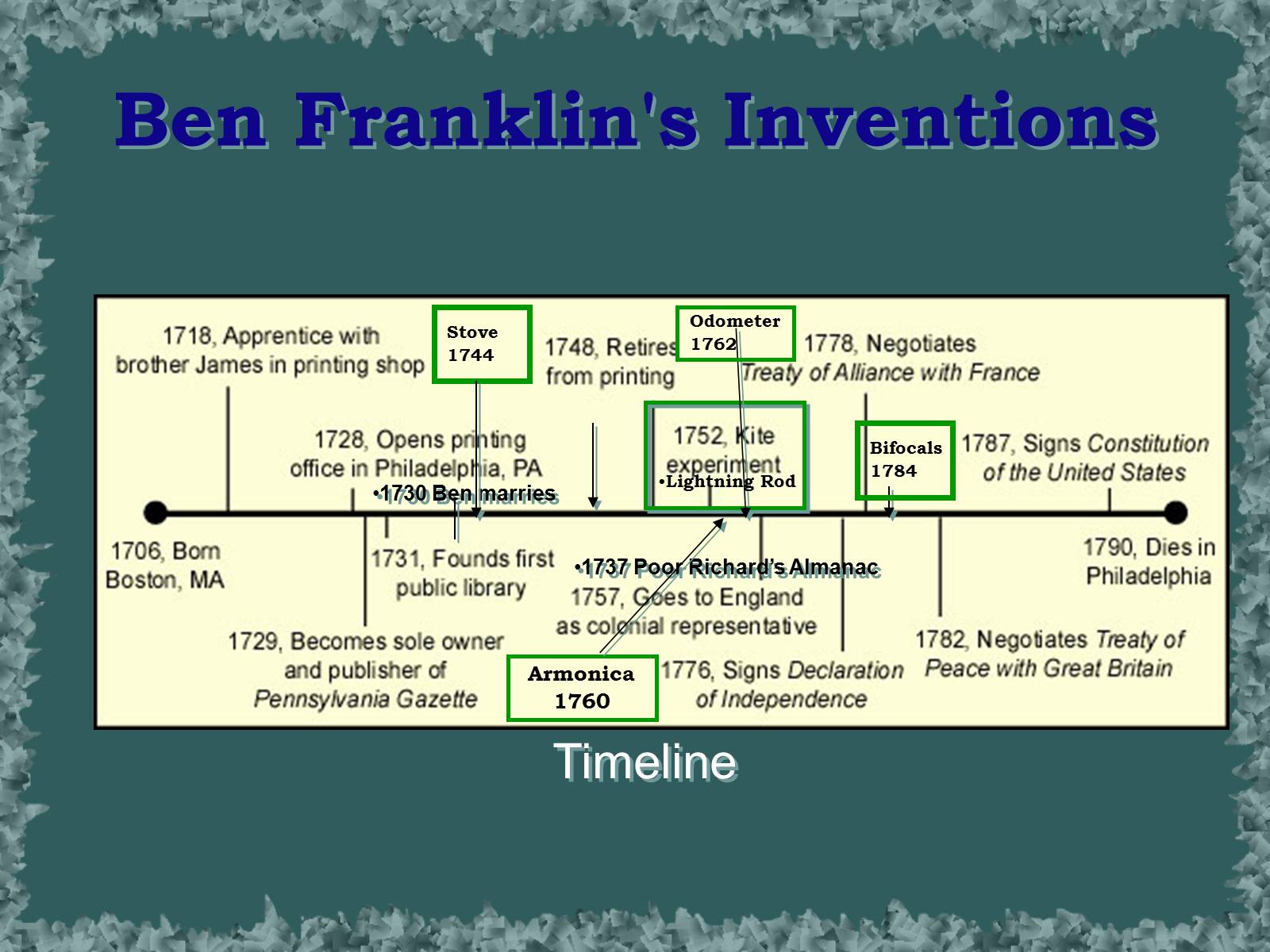 Ben Franklin's Inventions

1718, Apprentice with brother James in printing shop

Stove
1744

1748, Retires from printing

Odometer
1762

1778, Negotiates Treaty of Alliance with France

1728, Opens printing office in Philadelphia, PA

•1730 Ben marries

1752, Kite experiment

•Lightning Rod

Bifocals
1784

1787, Signs Constitution of the United States

1706, Born Boston, MA

1731, Founds first public library

•1737 Poor Richard's Almanac

1757, Goes to England as colonial representative

1790, Dies in Philadelphia

1729, Becomes sole owner and publisher of Pennsylvania Gazette

Armonica
1760

1776, Signs Declaration of Independence

1782, Negotiates Treaty of Peace with Great Britain

Timeline